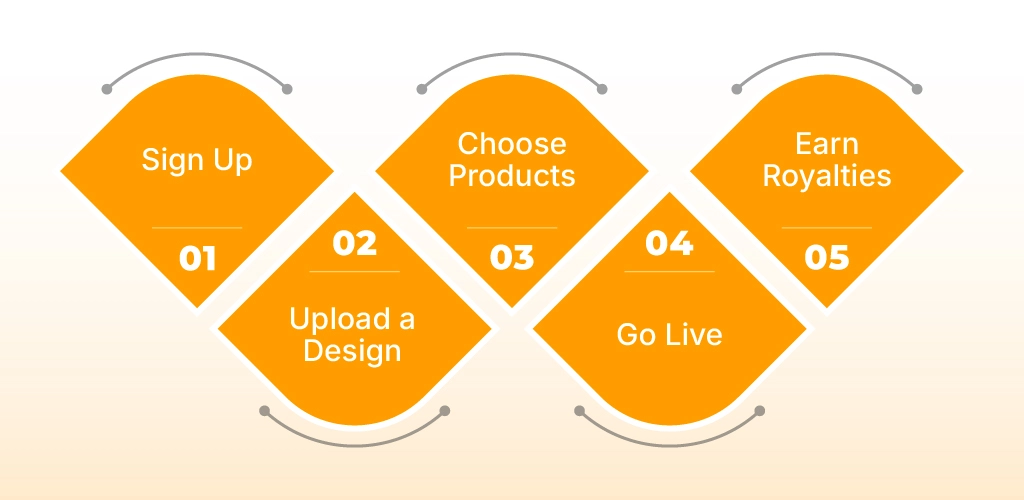 Sign Up

01

02

Upload a Design

Choose Products

03

04

Go Live

Earn Royalties

05